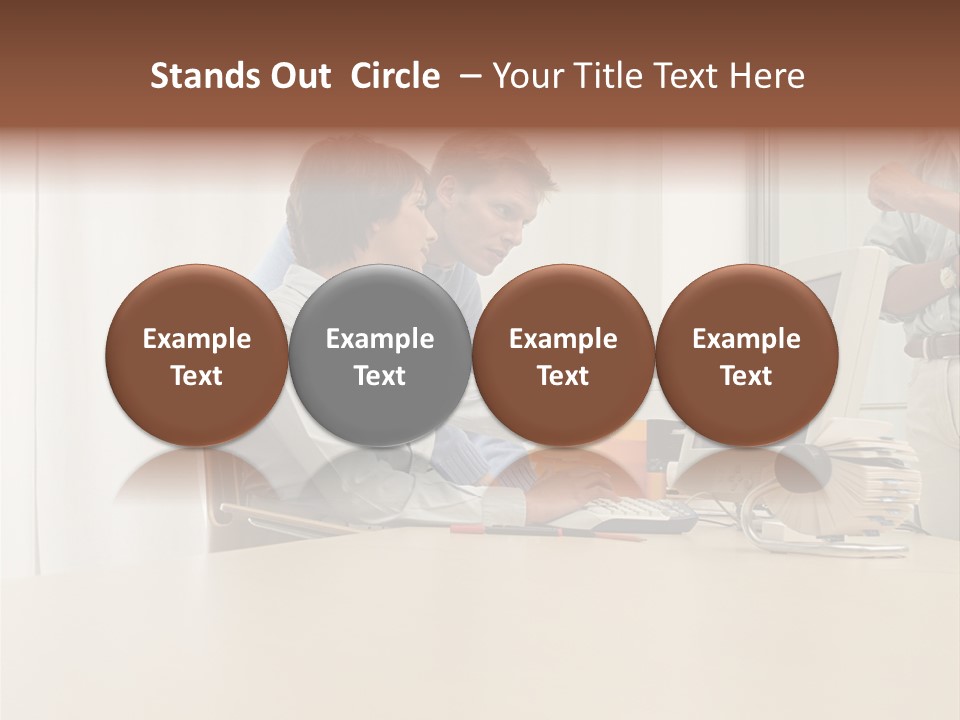 Stands Out Circle – Your Title Text Here

Example Text

Example Text

Example Text

Example Text